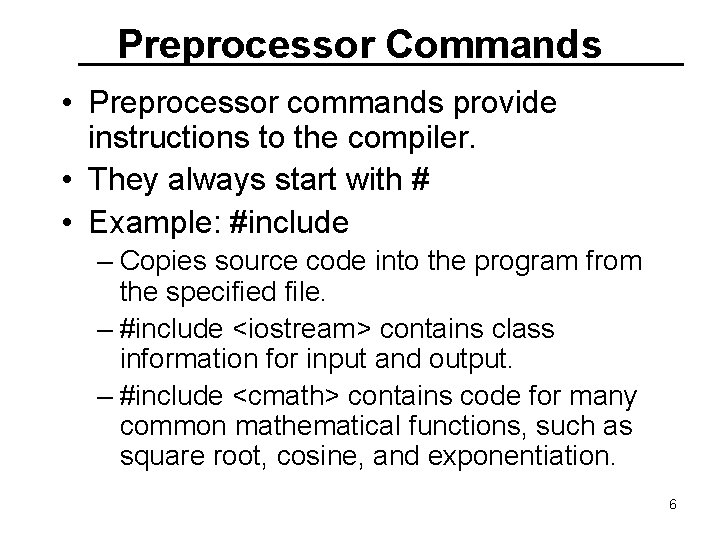 Preprocessor Commands

• Preprocessor commands provide instructions to the compiler.
• They always start with #
• Example: #include
– Copies source code into the program from the specified file.
– #include <iostream> contains class information for input and output.
– #include <cmath> contains code for many common mathematical functions, such as square root, cosine, and exponentiation.

6